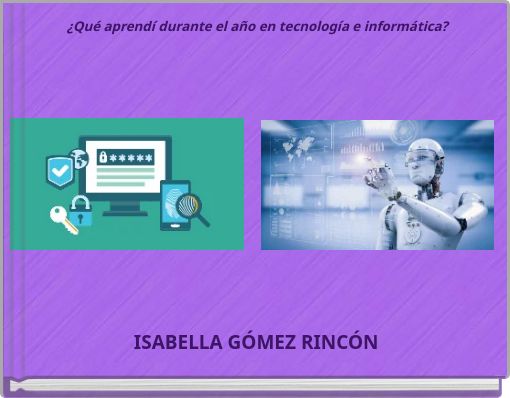 ¿Qué aprendí durante el año en tecnología e informática?

*****

ISABELLA GÓMEZ RINCÓN